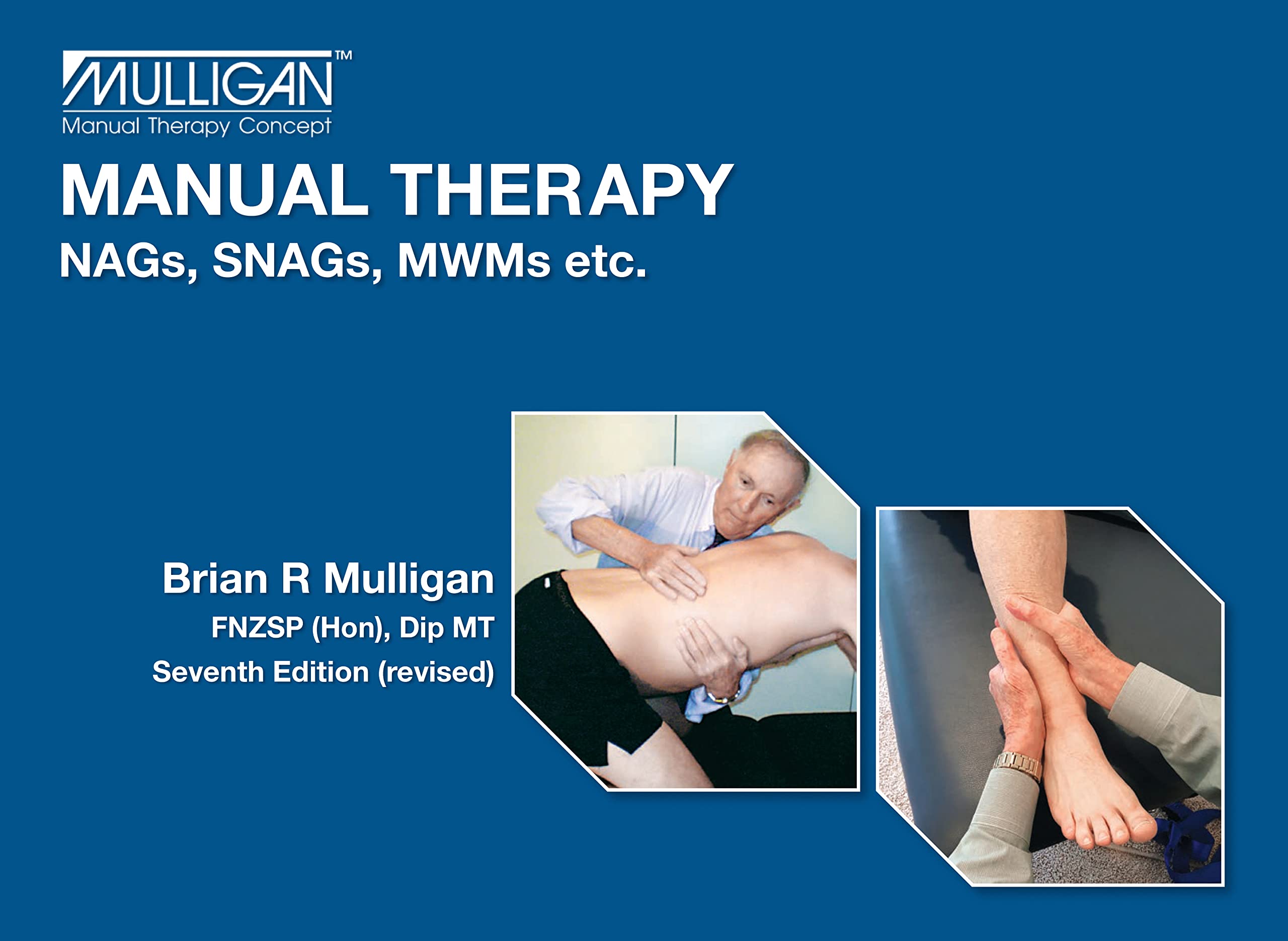 MULLIGAN™
Manual Therapy Concept

MANUAL THERAPY
NAGs, SNAGs, MWMs etc.

Brian R Mulligan
FNZSP (Hon), Dip MT
Seventh Edition (revised)